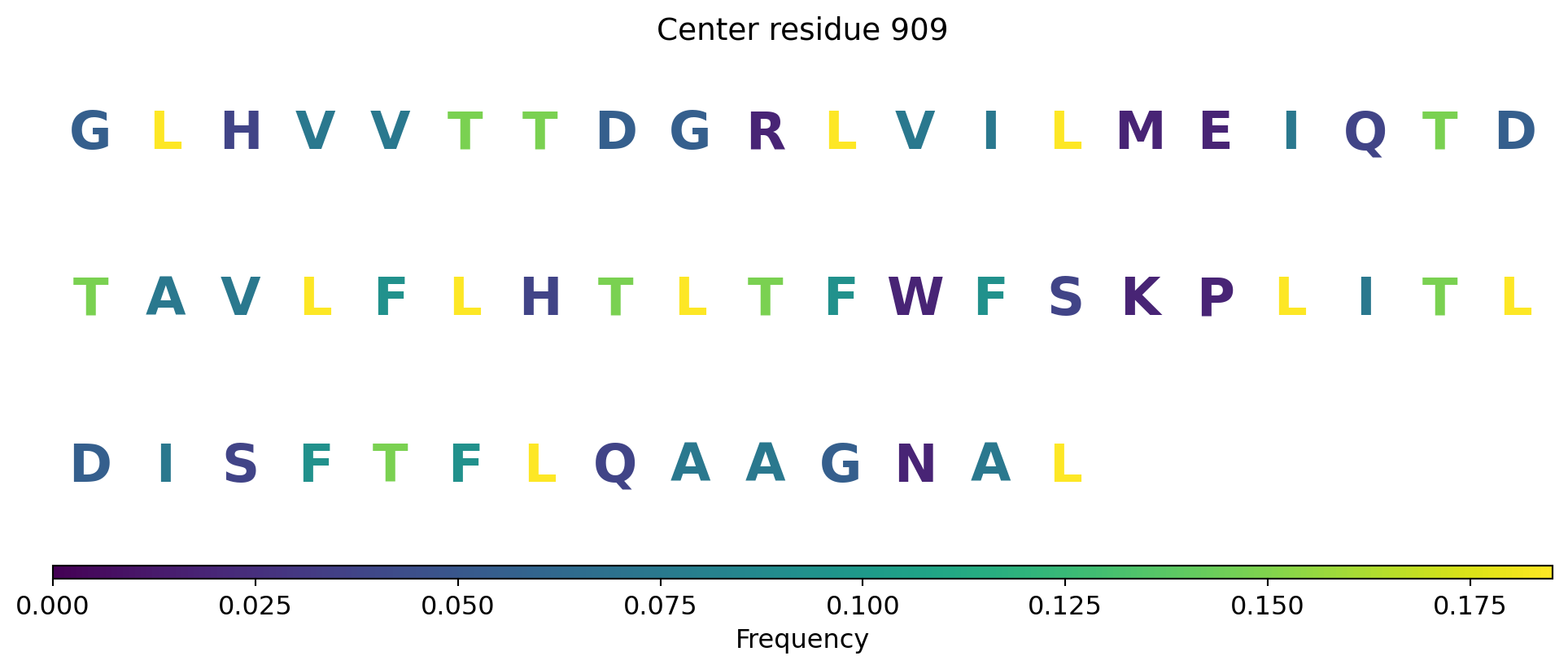 Center residue 909

G L H V V T T D G R L V I L M E I Q T D

T A V L F L H T L T F W F S K P L I T L

D I S F T F L Q A A G N A L

0.000 0.025 0.050 0.075 0.100 0.125 0.150 0.175

Frequency